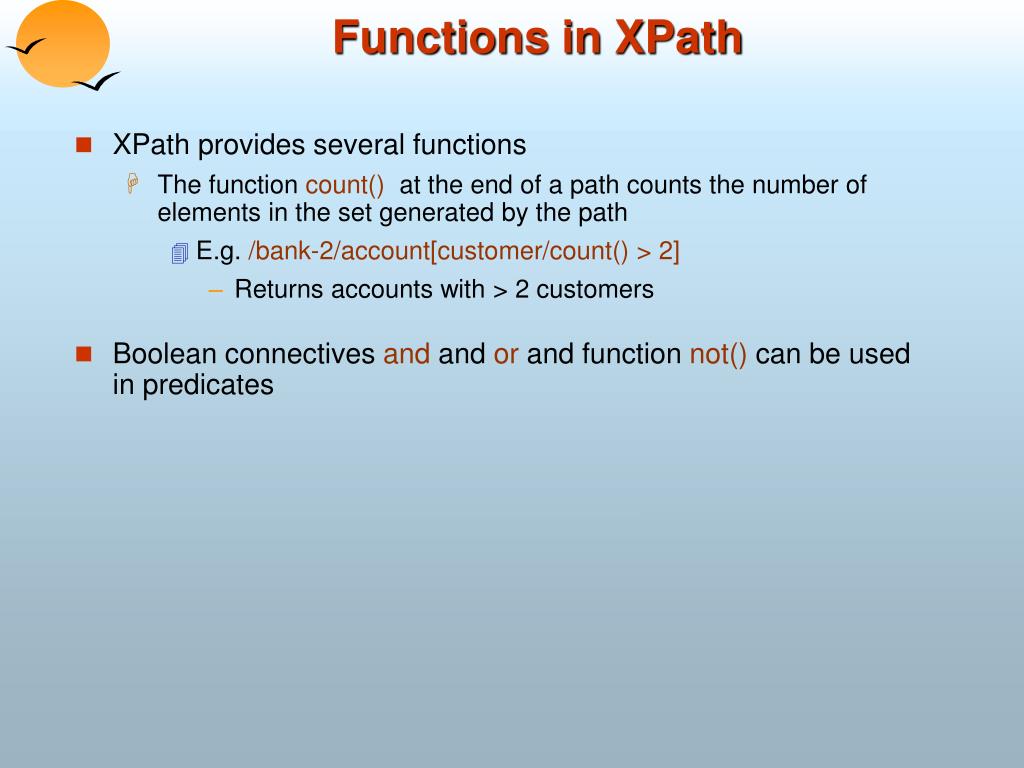 Functions in XPath

XPath provides several functions

The function count() at the end of a path counts the number of elements in the set generated by the path

E.g. /bank-2/account[customer/count() > 2]

– Returns accounts with > 2 customers

Boolean connectives and and or and function not() can be used in predicates